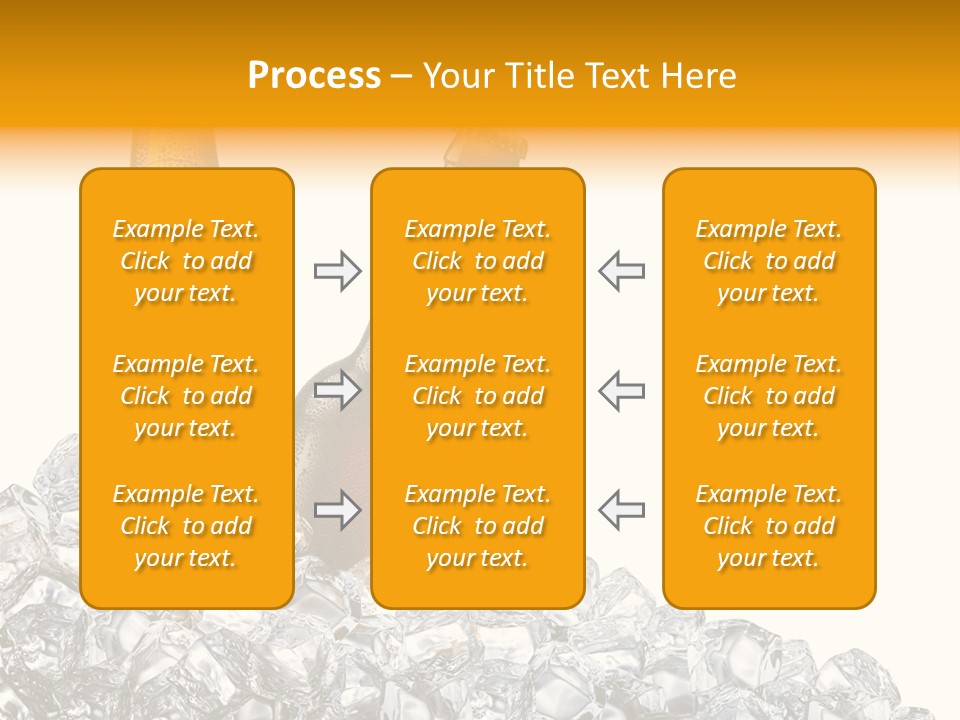 Process – Your Title Text Here

Example Text. Click to add your text.

Example Text. Click to add your text.

Example Text. Click to add your text.

Example Text. Click to add your text.

Example Text. Click to add your text.

Example Text. Click to add your text.

Example Text. Click to add your text.

Example Text. Click to add your text.

Example Text. Click to add your text.